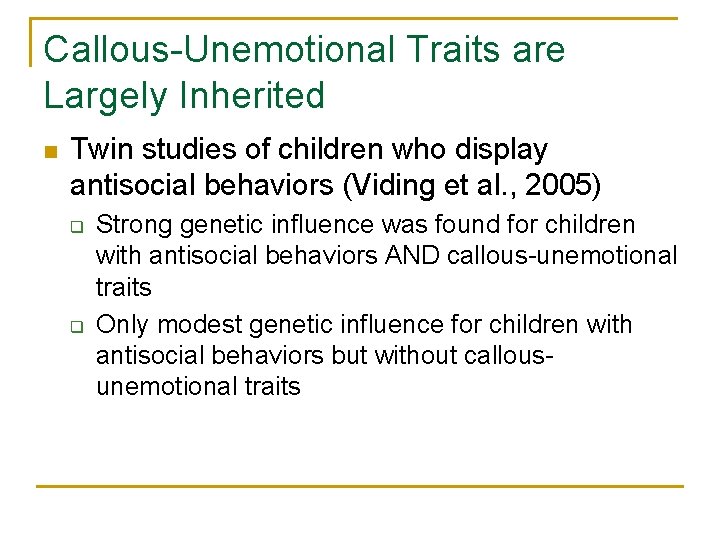 Callous-Unemotional Traits are Largely Inherited

Twin studies of children who display antisocial behaviors (Viding et al., 2005)

Strong genetic influence was found for children with antisocial behaviors AND callous-unemotional traits

Only modest genetic influence for children with antisocial behaviors but without callous-unemotional traits